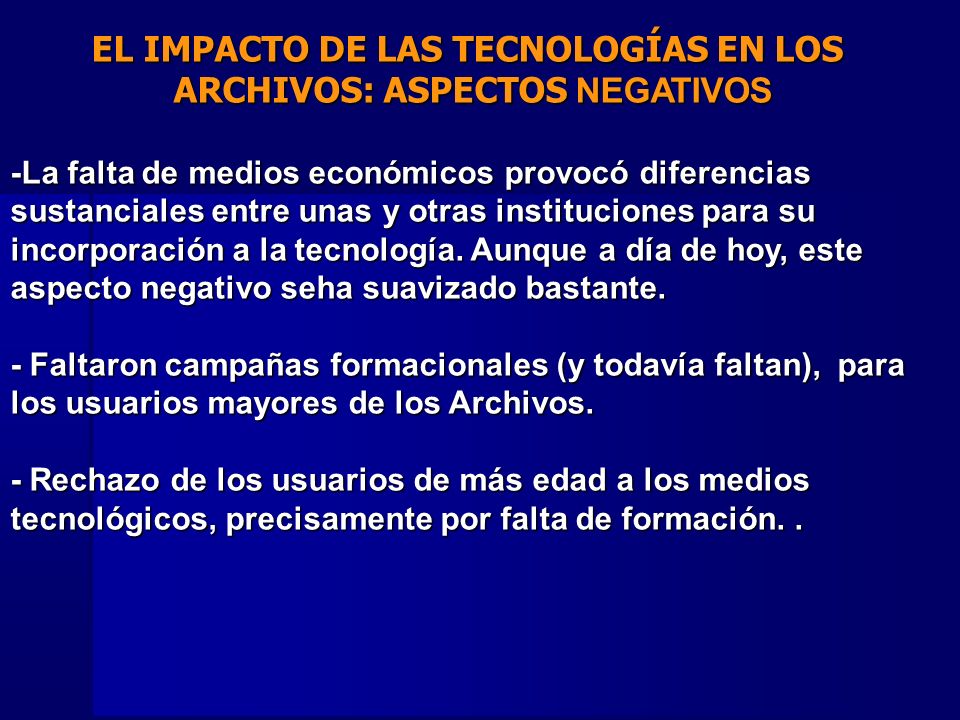 EL IMPACTO DE LAS TECNOLOGÍAS EN LOS ARCHIVOS: ASPECTOS NEGATIVOS

-La falta de medios económicos provocó diferencias sustanciales entre unas y otras instituciones para su incorporación a la tecnología. Aunque a día de hoy, este aspecto negativo seha suavizado bastante.

- Faltaron campañas formacionales (y todavía faltan), para los usuarios mayores de los Archivos.

- Rechazo de los usuarios de más edad a los medios tecnológicos, precisamente por falta de formación. .